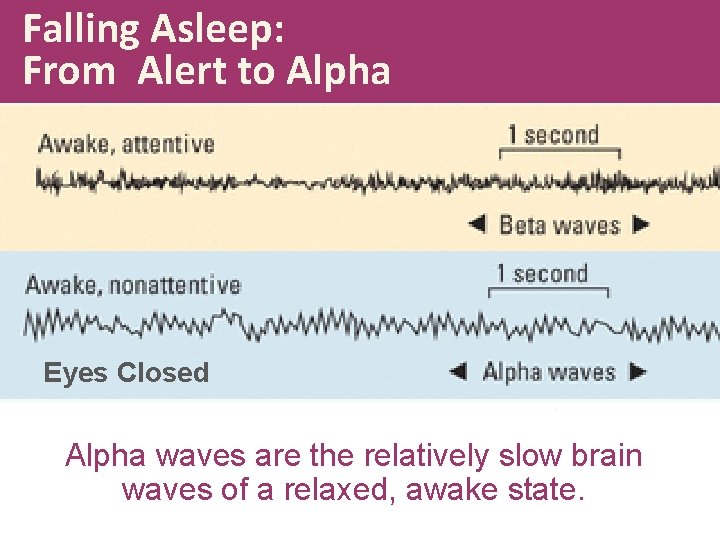 Falling Asleep:
From Alert to Alpha

Awake, attentive

1 second

◄ Beta waves ►

Awake, nonattentive

1 second

Eyes Closed

◄ Alpha waves ►

Alpha waves are the relatively slow brain waves of a relaxed, awake state.